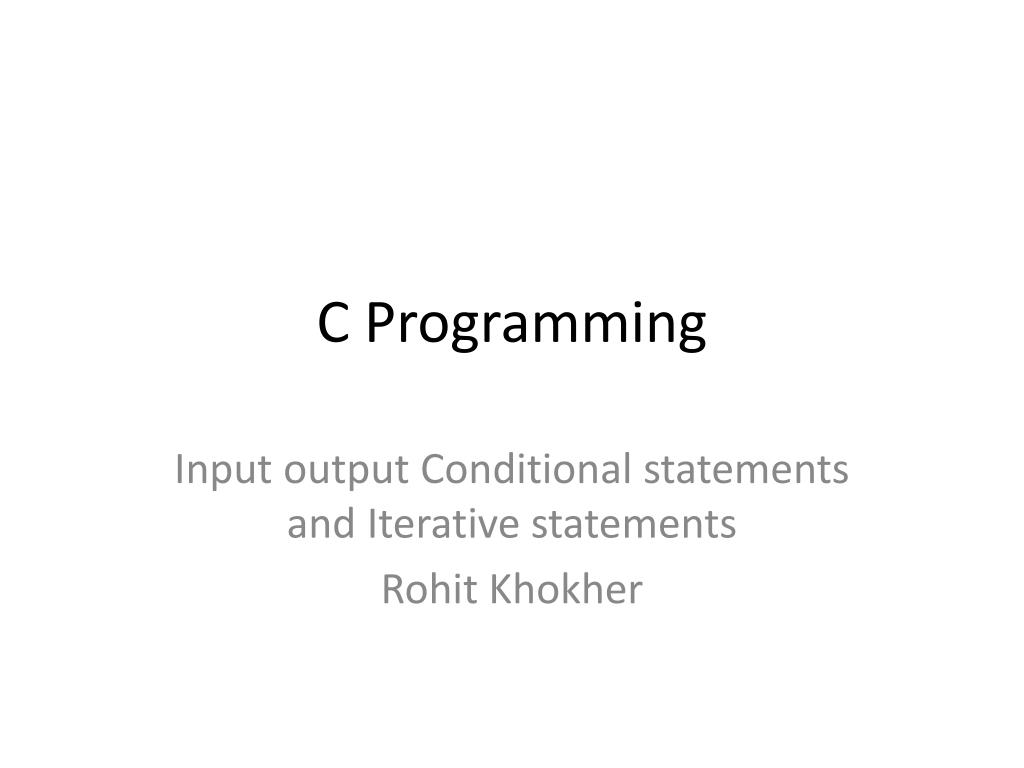 C Programming

Input output Conditional statements and Iterative statements

Rohit Khokher